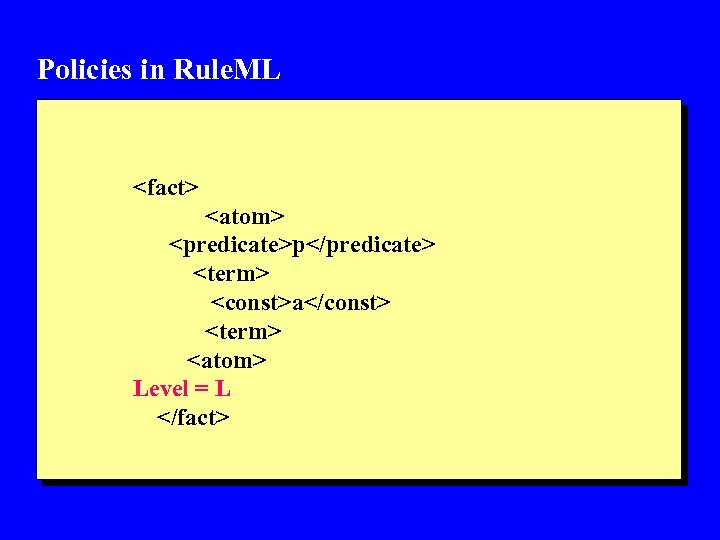 Policies in RuleML

<fact>
<atom>
<predicate>p</predicate>
<term>
<const>a</const>
<term>
<atom>
Level = L
</fact>